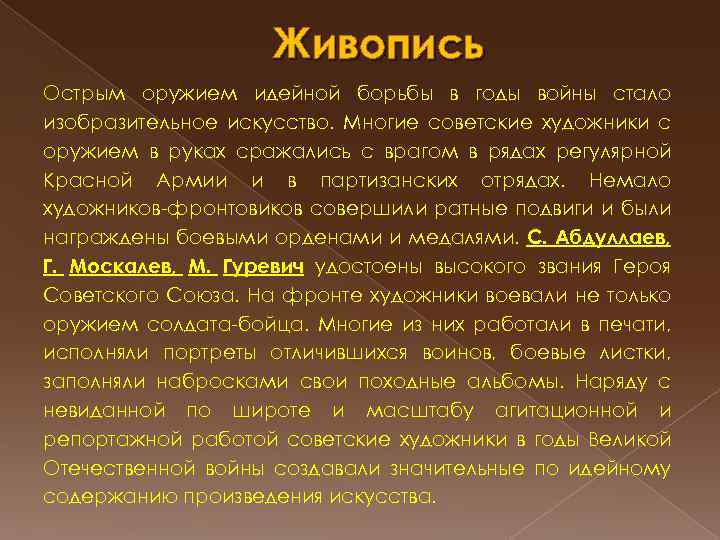 Живопись

Острым оружием идейной борьбы в годы войны стало изобразительное искусство. Многие советские художники с оружием в руках сражались с врагом в рядах регулярной Красной Армии и в партизанских отрядах. Немало художников-фронтовиков совершили ратные подвиги и были награждены боевыми орденами и медалями. С. Абдуллаев, Г. Москалев, М. Гуревич удостоены высокого звания Героя Советского Союза. На фронте художники воевали не только оружием солдата-бойца. Многие из них работали в печати, исполняли портреты отличившихся воинов, боевые листки, заполняли набросками свои походные альбомы. Наряду с невиданной по широте и масштабу агитационной и репортажной работой советские художники в годы Великой Отечественной войны создавали значительные по идейному содержанию произведения искусства.